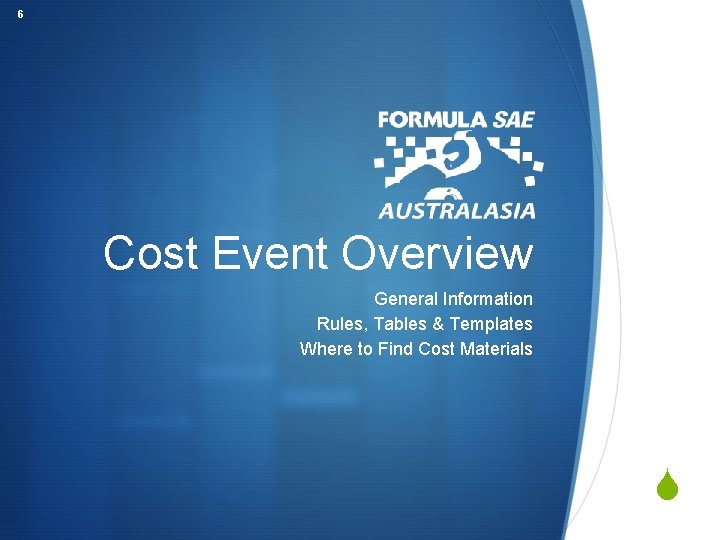 6

FORMULA SAE
AUSTRALASIA

Cost Event Overview

General Information
Rules, Tables & Templates
Where to Find Cost Materials